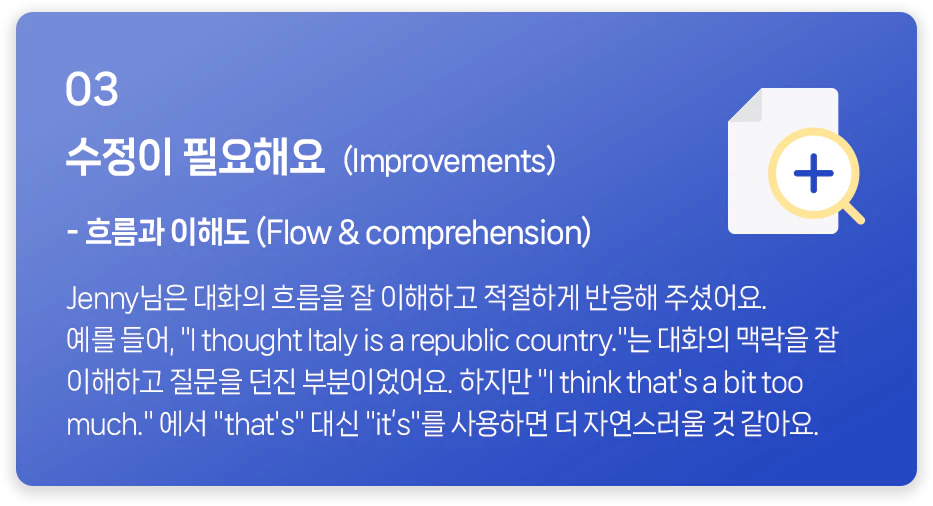 03

수정이 필요해요 (Improvements)

- 흐름과 이해도 (Flow & comprehension)

Jenny님은 대화의 흐름을 잘 이해하고 적절하게 반응해 주셨어요. 예를 들어, "I thought Italy is a republic country."는 대화의 맥락을 잘 이해하고 질문을 던진 부분이었어요. 하지만 "I think that's a bit too much." 에서 "that's" 대신 "it's"를 사용하면 더 자연스러울 것 같아요.